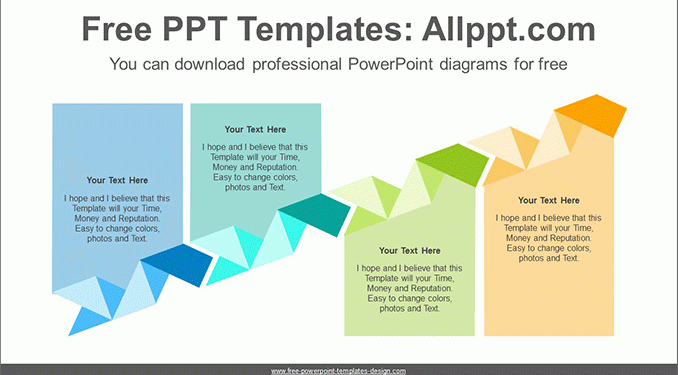 Free PPT Templates: Allppt.com

You can download professional PowerPoint diagrams for free

Your Text Here

I hope and I believe that this Template will your Time, Money and Reputation. Easy to change colors, photos and Text.

Your Text Here

I hope and I believe that this Template will your Time, Money and Reputation. Easy to change colors, photos and Text.

Your Text Here

I hope and I believe that this Template will your Time, Money and Reputation. Easy to change colors, photos and Text.

Your Text Here

I hope and I believe that this Template will your Time, Money and Reputation. Easy to change colors, photos and Text.

www.free-powerpoint-templates-design.com